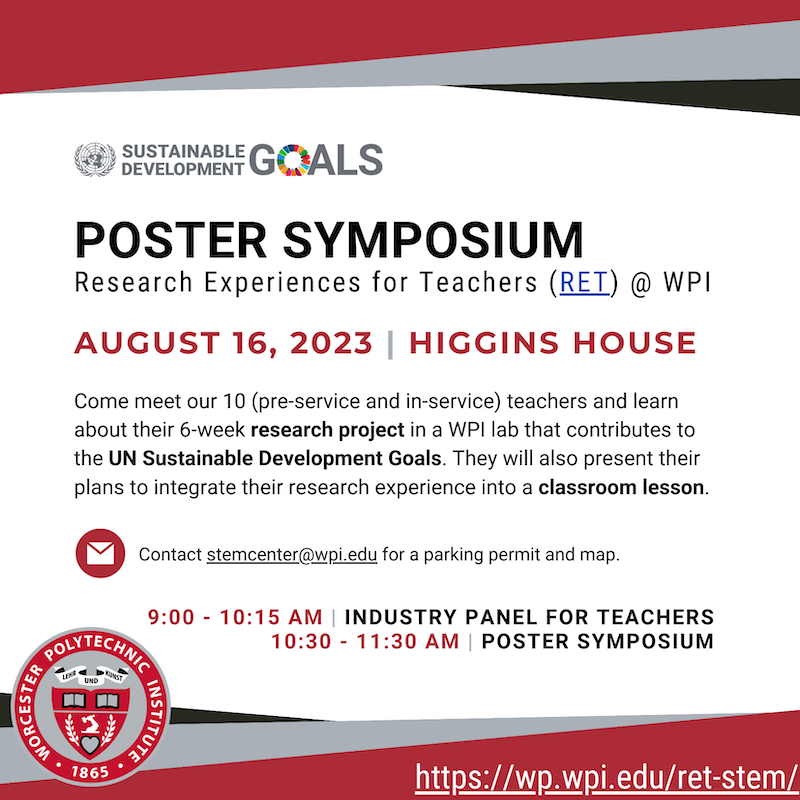 SUSTAINABLE DEVELOPMENT GOALS

POSTER SYMPOSIUM
Research Experiences for Teachers (RET) @ WPI

AUGUST 16, 2023 | HIGGINS HOUSE

Come meet our 10 (pre-service and in-service) teachers and learn about their 6-week research project in a WPI lab that contributes to the UN Sustainable Development Goals. They will also present their plans to integrate their research experience into a classroom lesson.

Contact stemcenter@wpi.edu for a parking permit and map.

9:00 - 10:15 AM | INDUSTRY PANEL FOR TEACHERS
10:30 - 11:30 AM | POSTER SYMPOSIUM

WORCESTER POLYTECHNIC INSTITUTE
LEHR UND KUNST
1865

https://wp.wpi.edu/ret-stem/